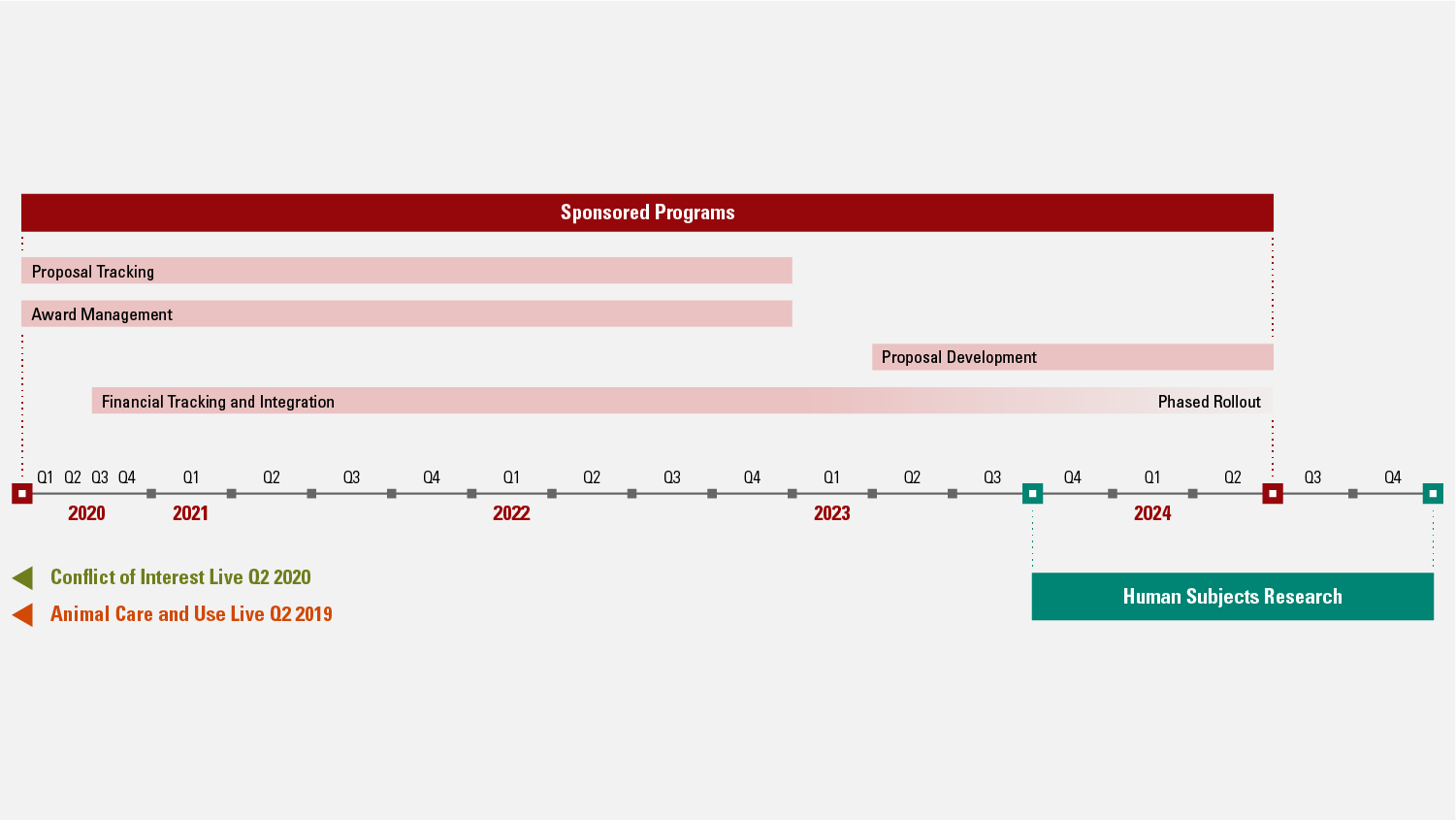 Sponsored Programs

Proposal Tracking

Award Management

Proposal Development

Financial Tracking and Integration

Phased Rollout

Q1 Q2 Q3 Q4 Q1 Q2 Q3 Q4 Q1 Q2 Q3 Q4 Q1 Q2 Q3 Q4 Q1 Q2 Q3 Q4

2020 2021 2022 2023 2024

Conflict of Interest Live Q2 2020

Animal Care and Use Live Q2 2019

Human Subjects Research